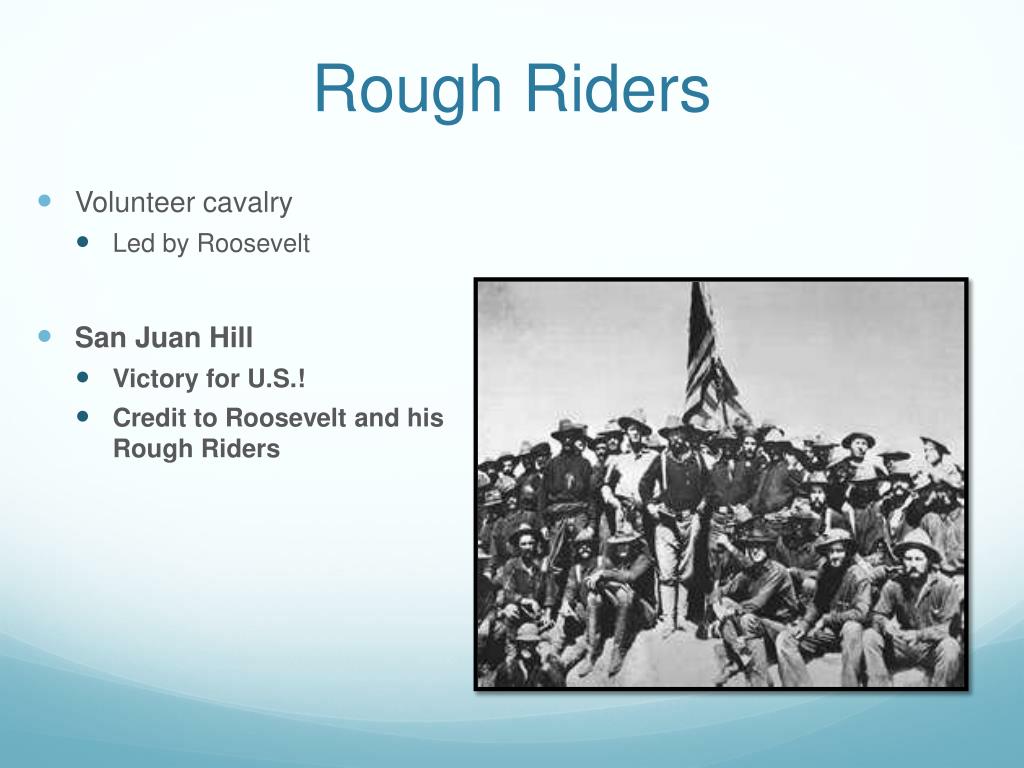 Rough Riders

Volunteer cavalry

Led by Roosevelt

San Juan Hill

Victory for U.S.!

Credit to Roosevelt and his Rough Riders